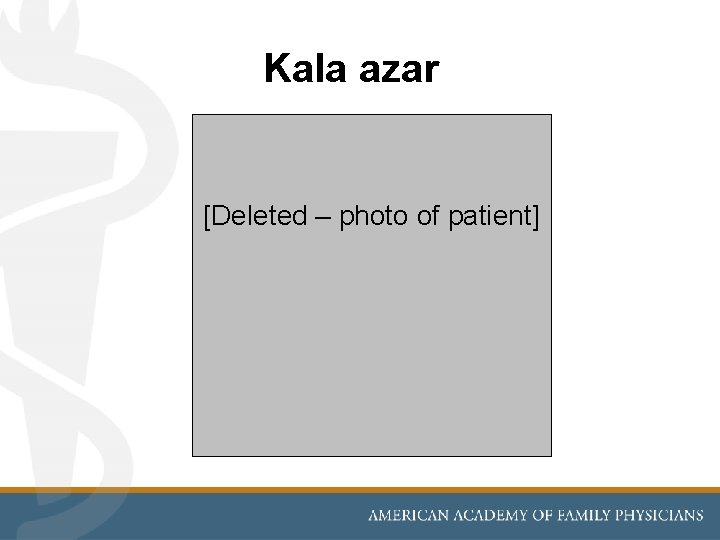 Kala azar

[Deleted – photo of patient]

AMERICAN ACADEMY OF FAMILY PHYSICIANS